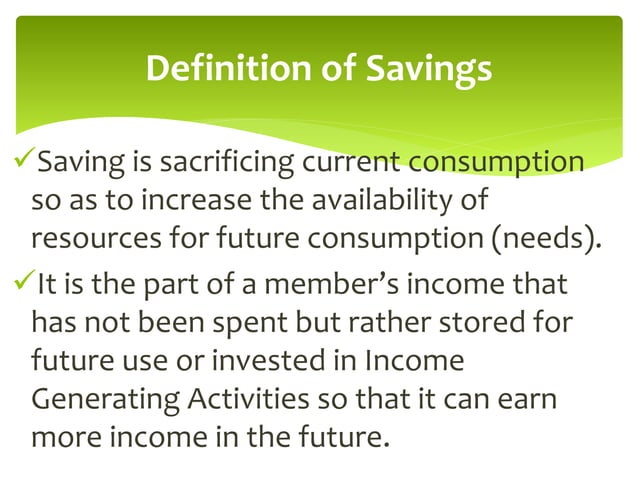 Definition of Savings

✓Saving is sacrificing current consumption so as to increase the availability of resources for future consumption (needs).

✓It is the part of a member's income that has not been spent but rather stored for future use or invested in Income Generating Activities so that it can earn more income in the future.